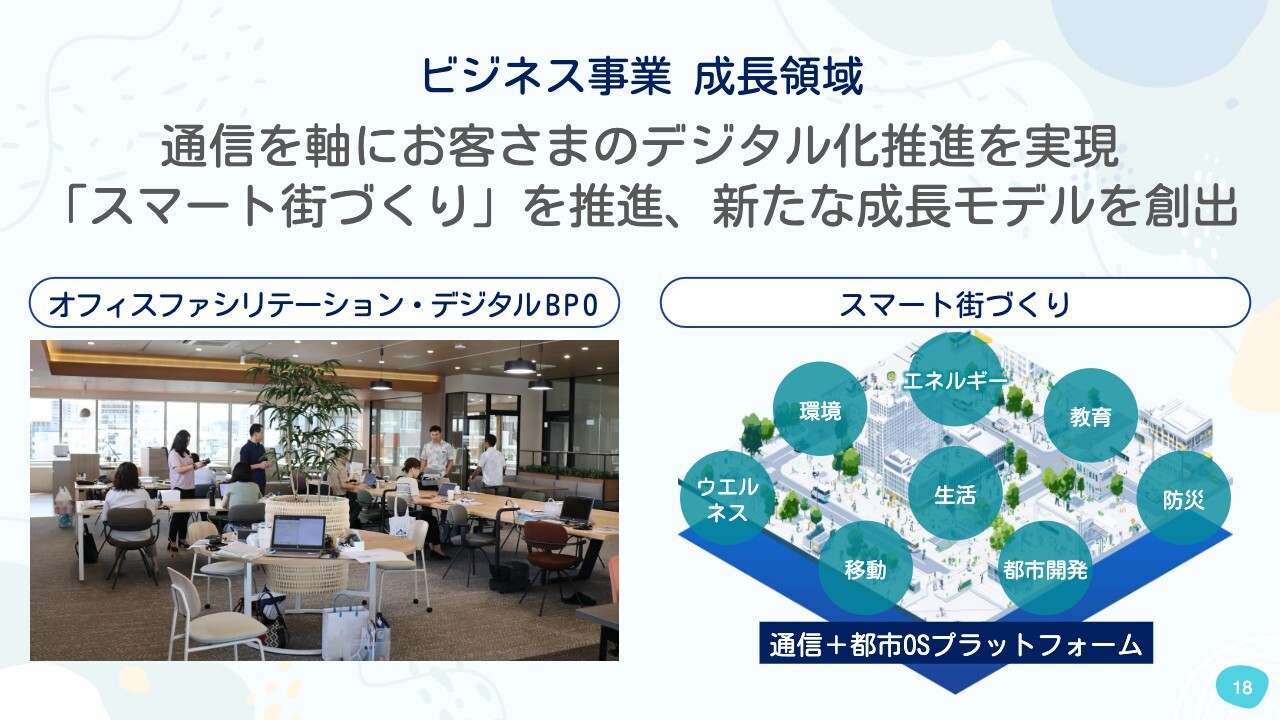 ビジネス事業 成長領域

通信を軸にお客さまのデジタル化推進を実現
「スマート街づくり」を推進、新たな成長モデルを創出

オフィスファシリテーション・デジタルBPO

スマート街づくり

環境

エネルギー

教育

ウエルネス

生活

防災

移動

都市開発

通信＋都市OSプラットフォーム

18